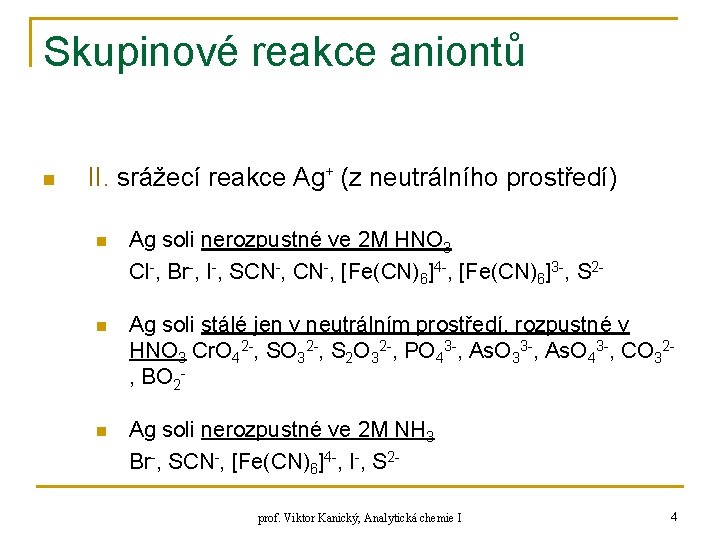 Skupinové reakce aniontů

II. srážecí reakce $Ag^+$ (z neutrálního prostředí)

Ag soli nerozpustné ve 2M $HNO_3$
$Cl^-$, $Br^-$, $I^-$, $SCN^-$, $CN^-$, $[Fe(CN)_6]^{4-}$, $[Fe(CN)_6]^{3-}$, $S^{2-}$

Ag soli stálé jen v neutrálním prostředí, rozpustné v $HNO_3$ $CrO_4^{2-}$, $SO_3^{2-}$, $S_2O_3^{2-}$, $PO_4^{3-}$, $AsO_3^{3-}$, $AsO_4^{3-}$, $CO_3^{2-}$, $BO_2^-$

Ag soli nerozpustné ve 2M $NH_3$
$Br^-$, $SCN^-$, $[Fe(CN)_6]^{4-}$, $I^-$, $S^{2-}$

prof. Viktor Kanický, Analytická chemie I

4